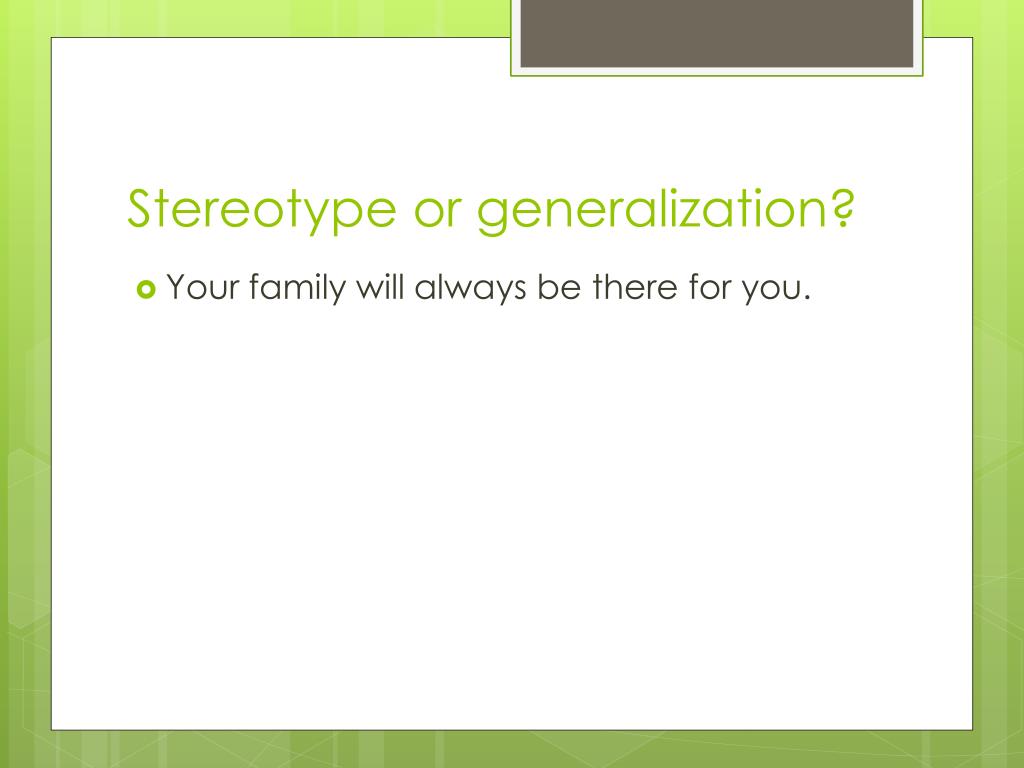 Stereotype or generalization?

Your family will always be there for you.